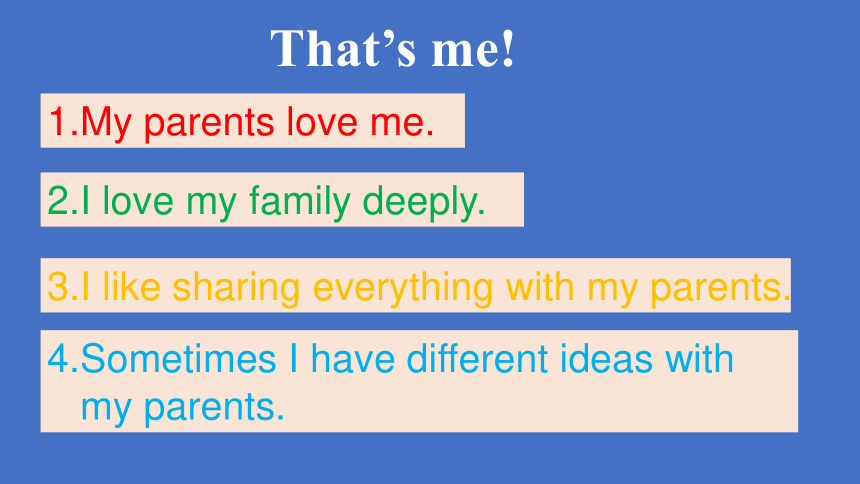 That’s me!

1.My parents love me.

2.I love my family deeply.

3.I like sharing everything with my parents.

4.Sometimes I have different ideas with my parents.